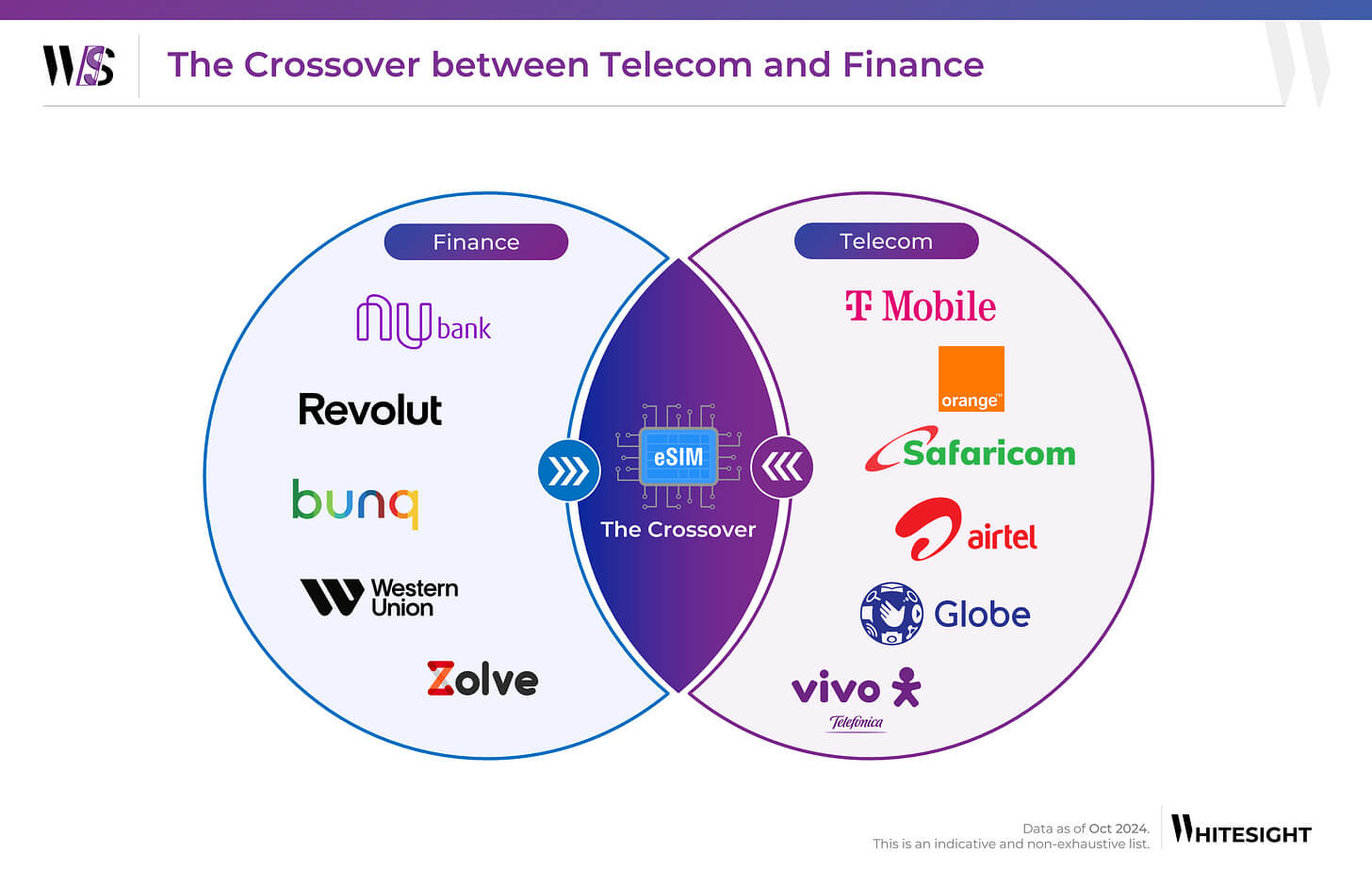 WS

The Crossover between Telecom and Finance

Finance

nu bank

Revolut

bunq

Western Union

Zolve

eSIM

The Crossover

Telecom

T Mobile

orange™

Safaricom

airtel

Globe

vivo

Telefónica

Data as of Oct 2024.
This is an indicative and non-exhaustive list.

WHITESIGHT